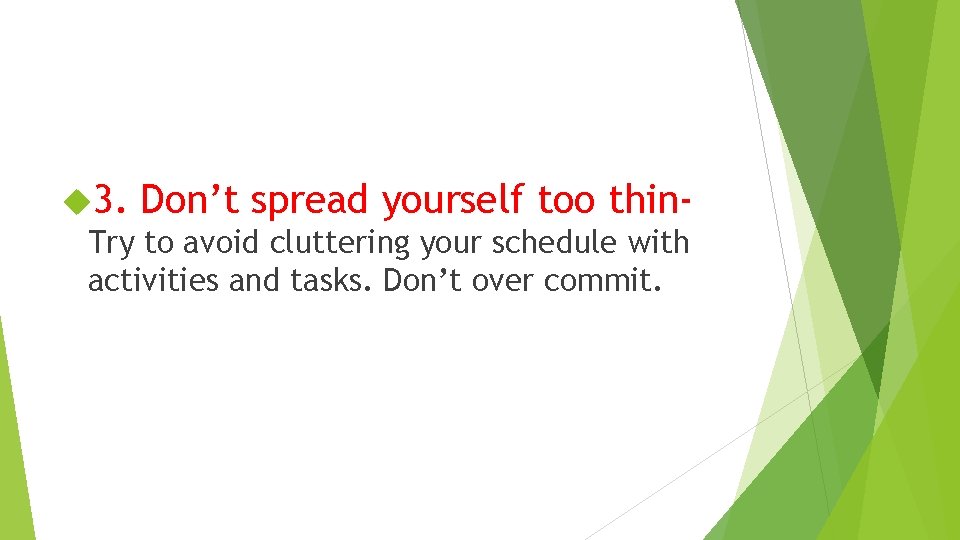 3. Don’t spread yourself too thin- Try to avoid cluttering your schedule with activities and tasks. Don’t over commit.